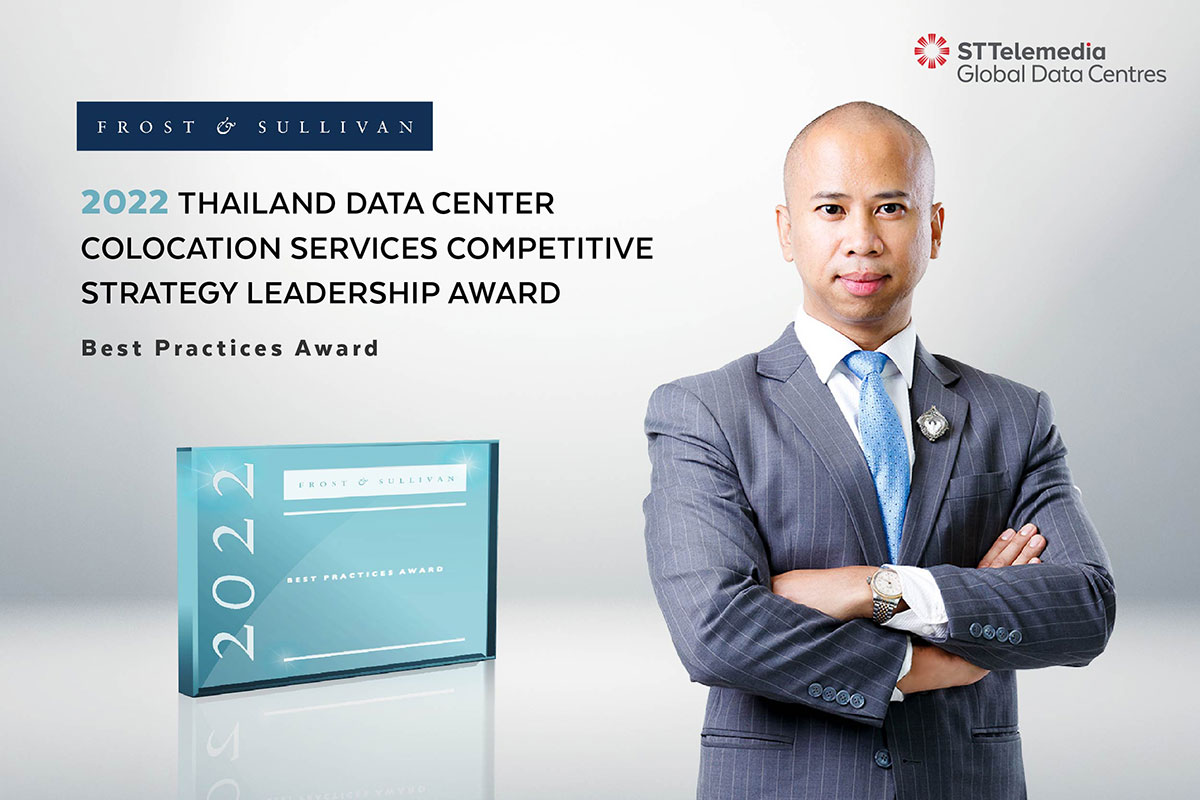 STTelemedia
Global Data Centres

FROST & SULLIVAN

2022 THAILAND DATA CENTER COLOCATION SERVICES COMPETITIVE STRATEGY LEADERSHIP AWARD

Best Practices Award

2022

FROST & SULLIVAN

BEST PRACTICES AWARD